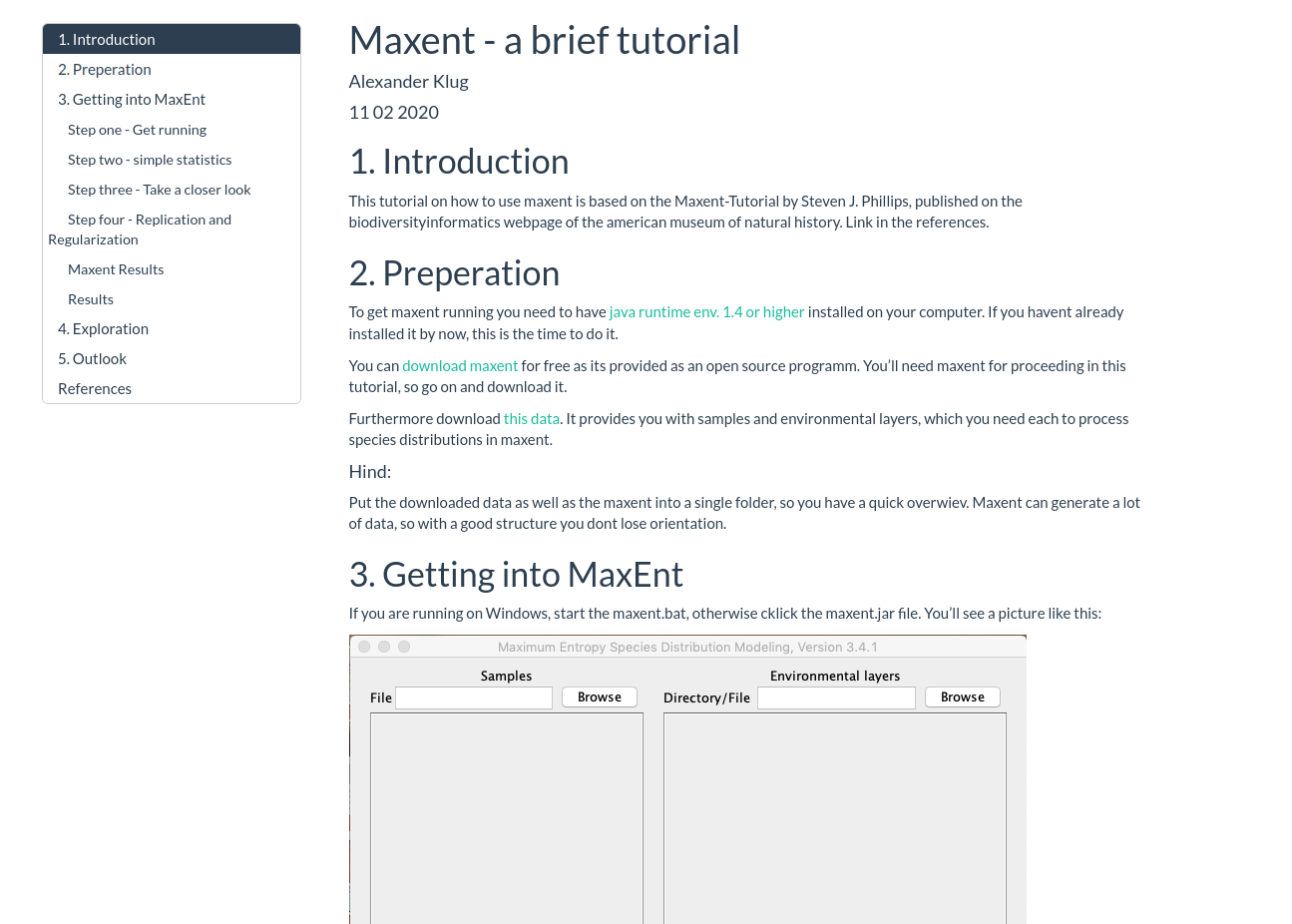 1. Introduction
2. Preperation
3. Getting into MaxEnt
Step one - Get running
Step two - simple statistics
Step three - Take a closer look
Step four - Replication and Regularization
Maxent Results
Results
4. Exploration
5. Outlook
References

Maxent - a brief tutorial

Alexander Klug

11 02 2020

1. Introduction

This tutorial on how to use maxent is based on the Maxent-Tutorial by Steven J. Phillips, published on the biodiversityinformatics webpage of the american museum of natural history. Link in the references.

2. Preperation

To get maxent running you need to have java runtime env. 1.4 or higher installed on your computer. If you havent already installed it by now, this is the time to do it.

You can download maxent for free as its provided as an open source programm. You'll need maxent for proceeding in this tutorial, so go on and download it.

Furthermore download this data. It provides you with samples and environmental layers, which you need each to process species distributions in maxent.

Hind:

Put the downloaded data as well as the maxent into a single folder, so you have a quick overwiev. Maxent can generate a lot of data, so with a good structure you dont lose orientation.

3. Getting into MaxEnt

If you are running on Windows, start the maxent.bat, otherwise cklick the maxent.jar file. You'll see a picture like this:

Maximum Entropy Species Distribution Modeling, Version 3.4.1

Samples
File
Browse

Environmental layers
Directory/File
Browse